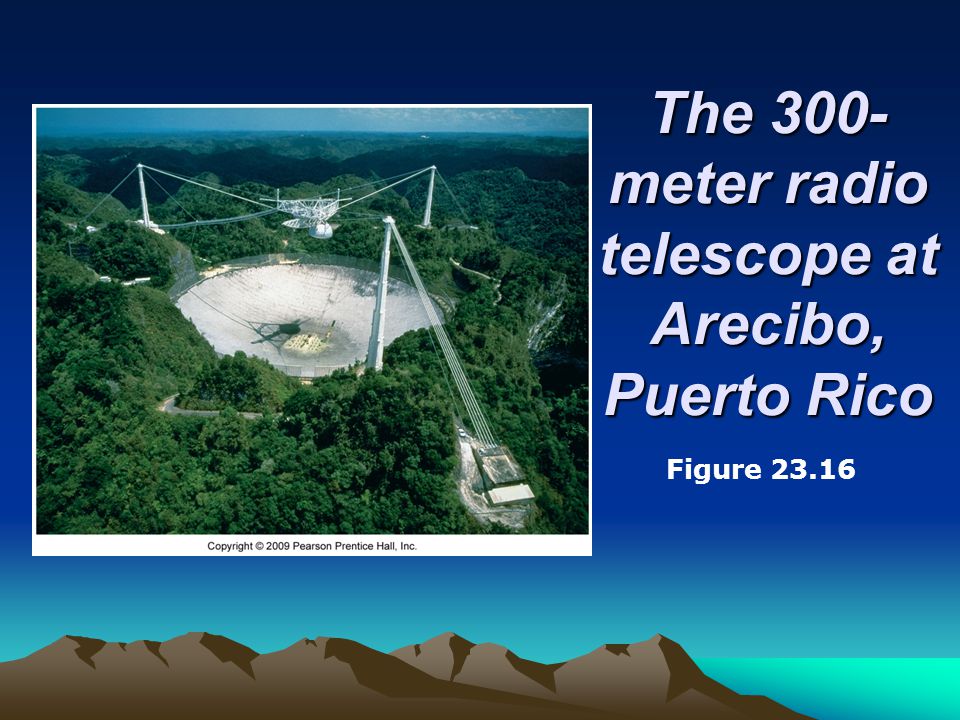 The 300-meter radio telescope at Arecibo, Puerto Rico

Figure 23.16

Copyright © 2009 Pearson Prentice Hall, Inc.